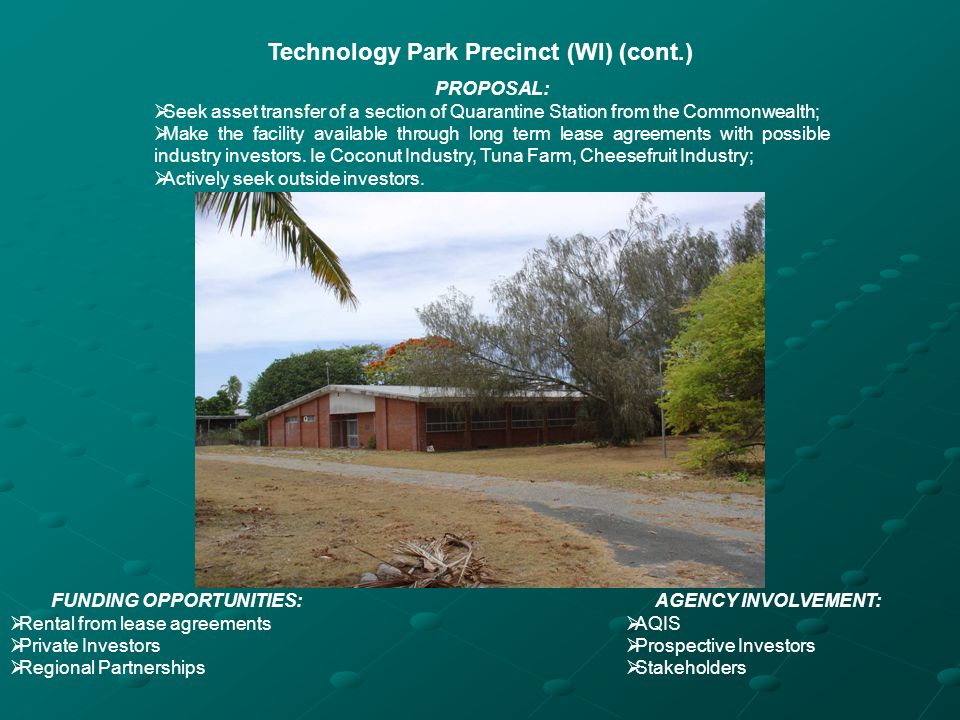 Technology Park Precinct (WI) (cont.)

PROPOSAL:

➢Seek asset transfer of a section of Quarantine Station from the Commonwealth;
➢Make the facility available through long term lease agreements with possible industry investors. Ie Coconut Industry, Tuna Farm, Cheesefruit Industry;
➢Actively seek outside investors.

FUNDING OPPORTUNITIES:
➢Rental from lease agreements
➢Private Investors
➢Regional Partnerships

AGENCY INVOLVEMENT:
➢AQIS
➢Prospective Investors
➢Stakeholders